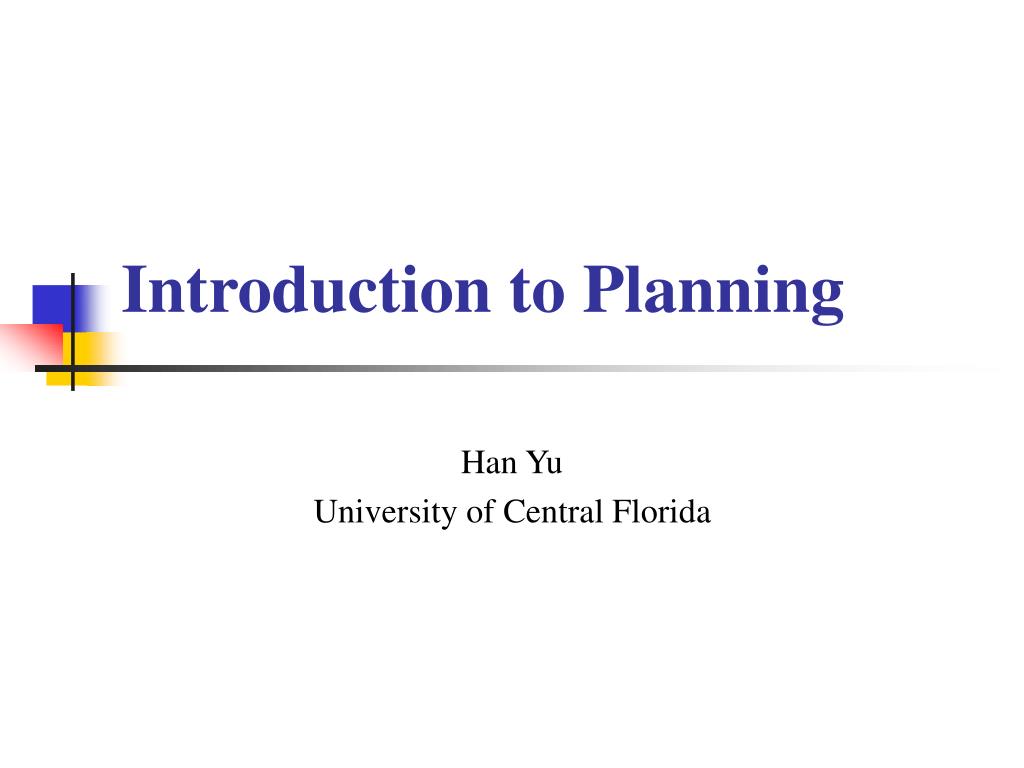 Introduction to Planning

Han Yu
University of Central Florida